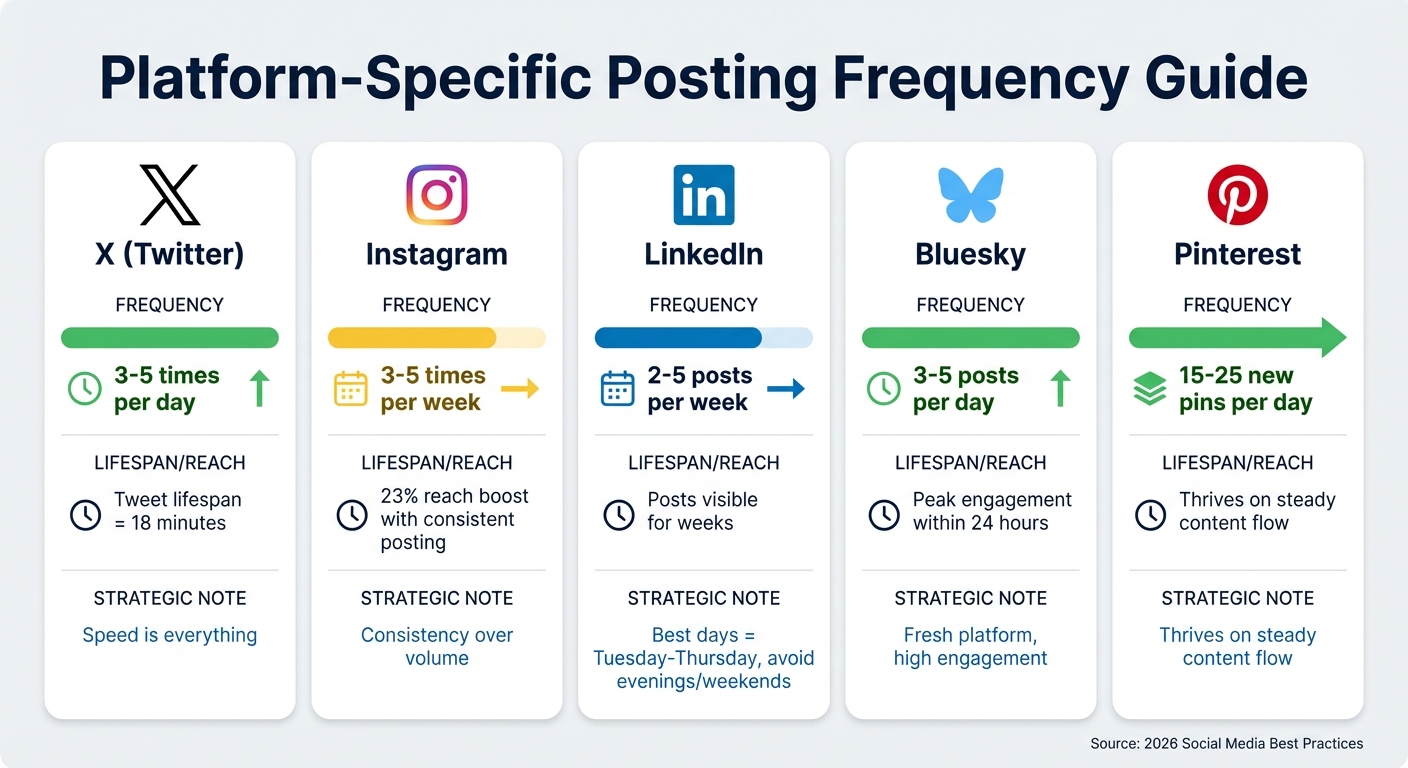 Platform-Specific Posting Frequency Guide

X (Twitter)

FREQUENCY

3-5 times per day

LIFESPAN/REACH

Tweet lifespan = 18 minutes

STRATEGIC NOTE

Speed is everything

Instagram

FREQUENCY

3-5 times per week

LIFESPAN/REACH

23% reach boost with consistent posting

STRATEGIC NOTE

Consistency over volume

LinkedIn

FREQUENCY

2-5 posts per week

LIFESPAN/REACH

Posts visible for weeks

STRATEGIC NOTE

Best days = Tuesday-Thursday, avoid evenings/weekends

Bluesky

FREQUENCY

3-5 posts per day

LIFESPAN/REACH

Peak engagement within 24 hours

STRATEGIC NOTE

Fresh platform, high engagement

Pinterest

FREQUENCY

15-25 new pins per day

LIFESPAN/REACH

Thrives on steady content flow

STRATEGIC NOTE

Thrives on steady content flow

Source: 2026 Social Media Best Practices